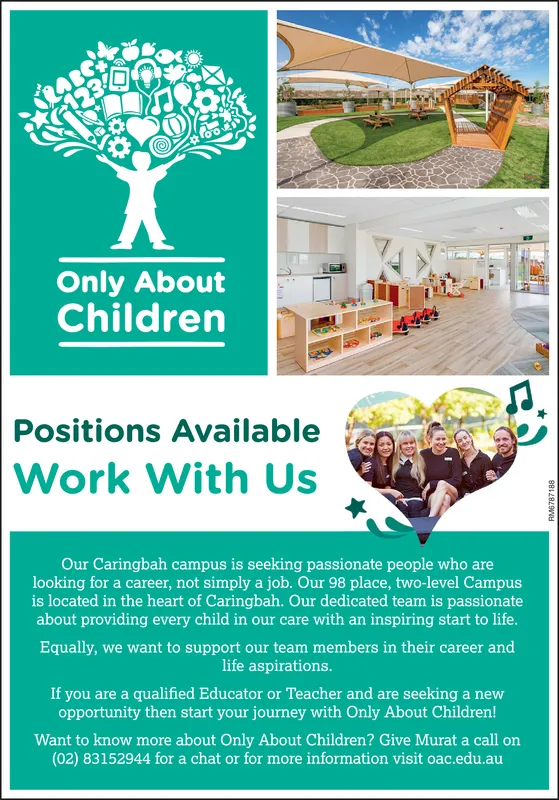 ABC 123

Only About Children

Positions Available

Work With Us

RM6787188

Our Caringbah campus is seeking passionate people who are looking for a career, not simply a job. Our 98 place, two-level Campus is located in the heart of Caringbah. Our dedicated team is passionate about providing every child in our care with an inspiring start to life.

Equally, we want to support our team members in their career and life aspirations.

If you are a qualified Educator or Teacher and are seeking a new opportunity then start your journey with Only About Children!

Want to know more about Only About Children? Give Murat a call on (02) 83152944 for a chat or for more information visit oac.edu.au